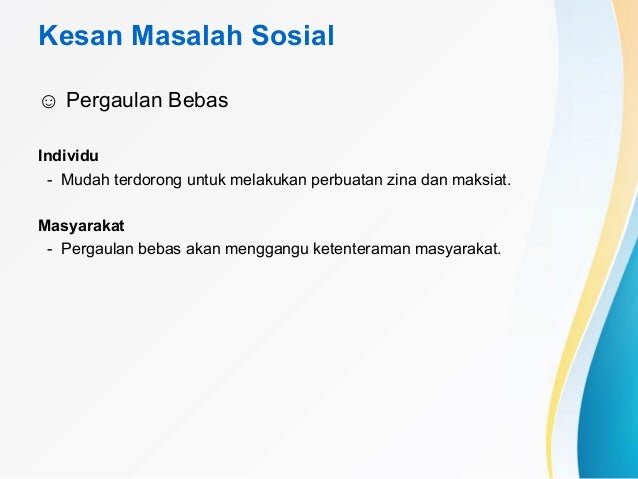 Kesan Masalah Sosial

☺ Pergaulan Bebas

Individu
- Mudah terdorong untuk melakukan perbuatan zina dan maksiat.

Masyarakat
- Pergaulan bebas akan menggangu ketenteraman masyarakat.